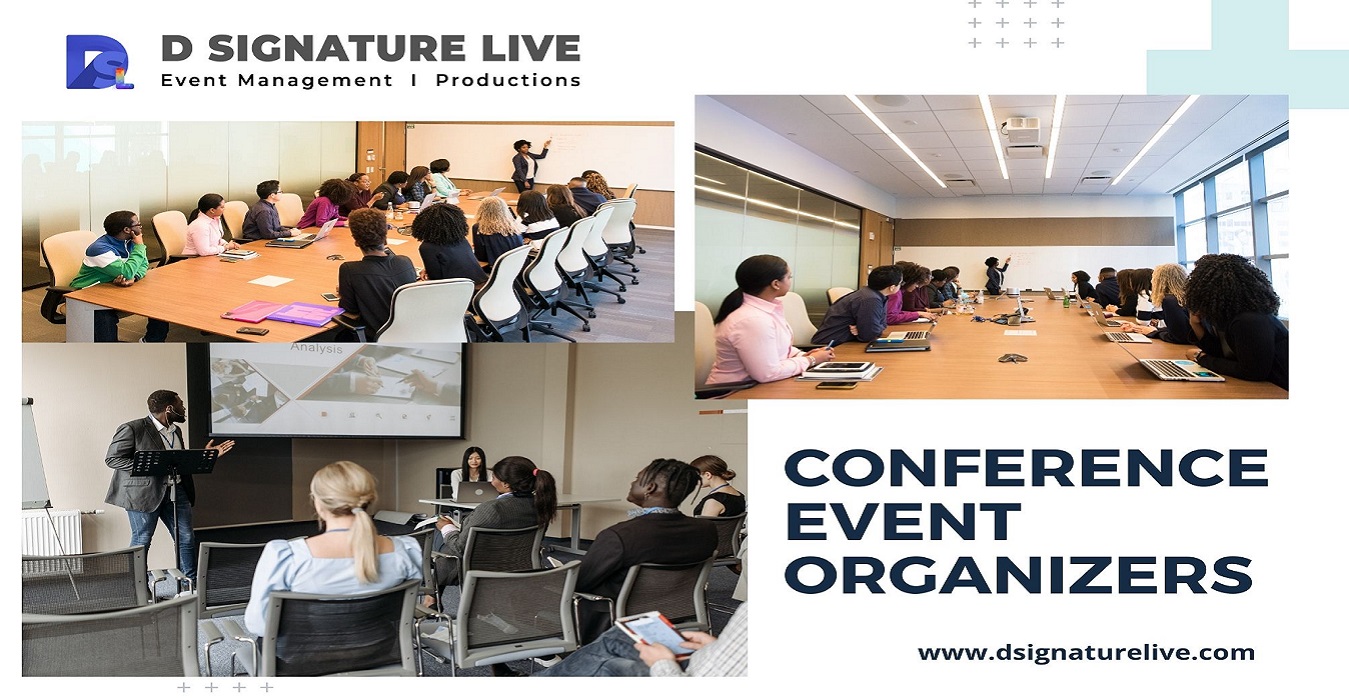 D SIGNATURE LIVE
Event Management I Productions

Analysis

CONFERENCE EVENT ORGANIZERS

www.dsignaturelive.com